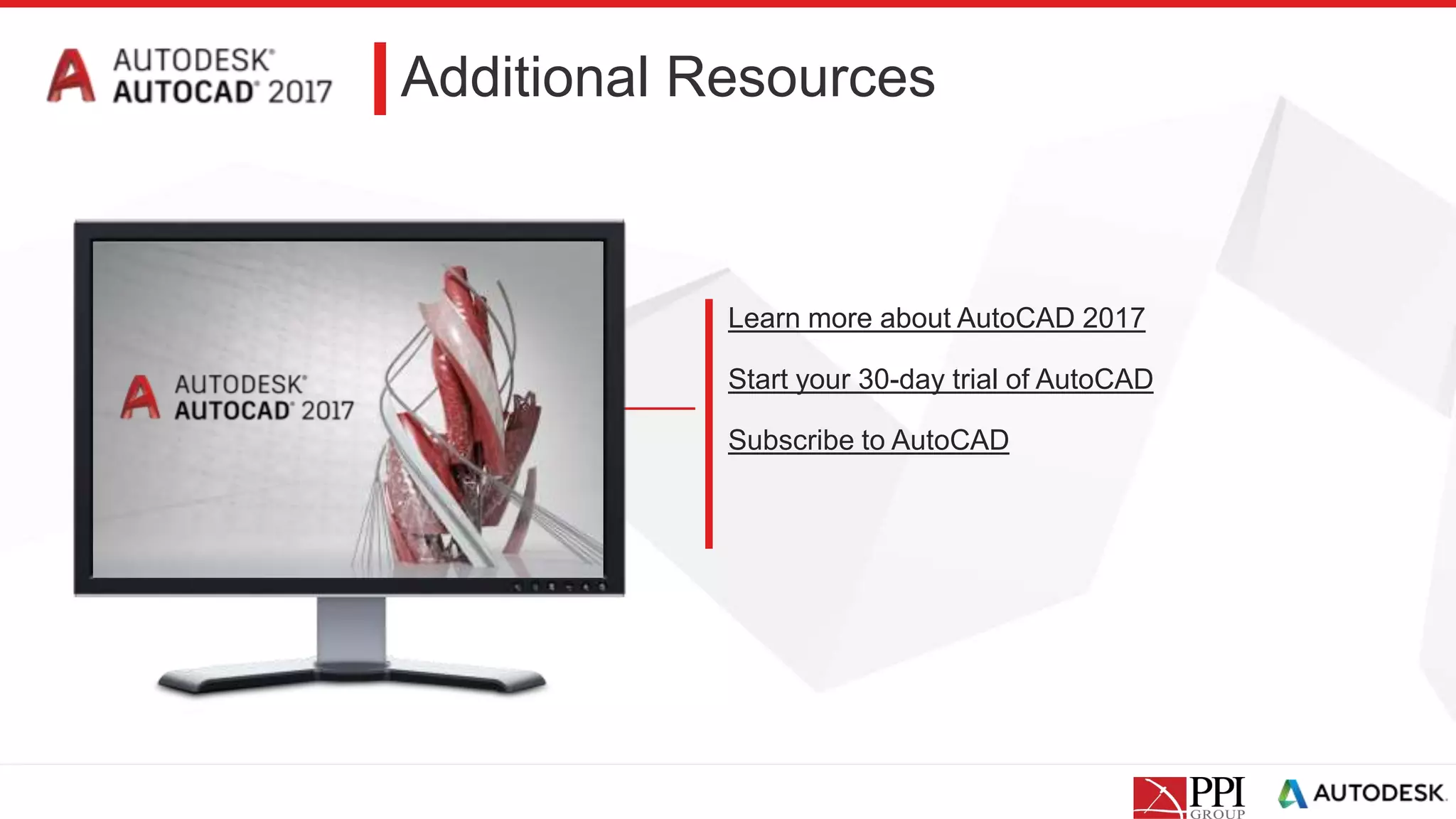 AUTODESK®
AUTOCAD® 2017

Additional Resources

AUTODESK®
AUTOCAD® 2017

Learn more about AutoCAD 2017

Start your 30-day trial of AutoCAD

Subscribe to AutoCAD

PPI GROUP

AUTODESK.